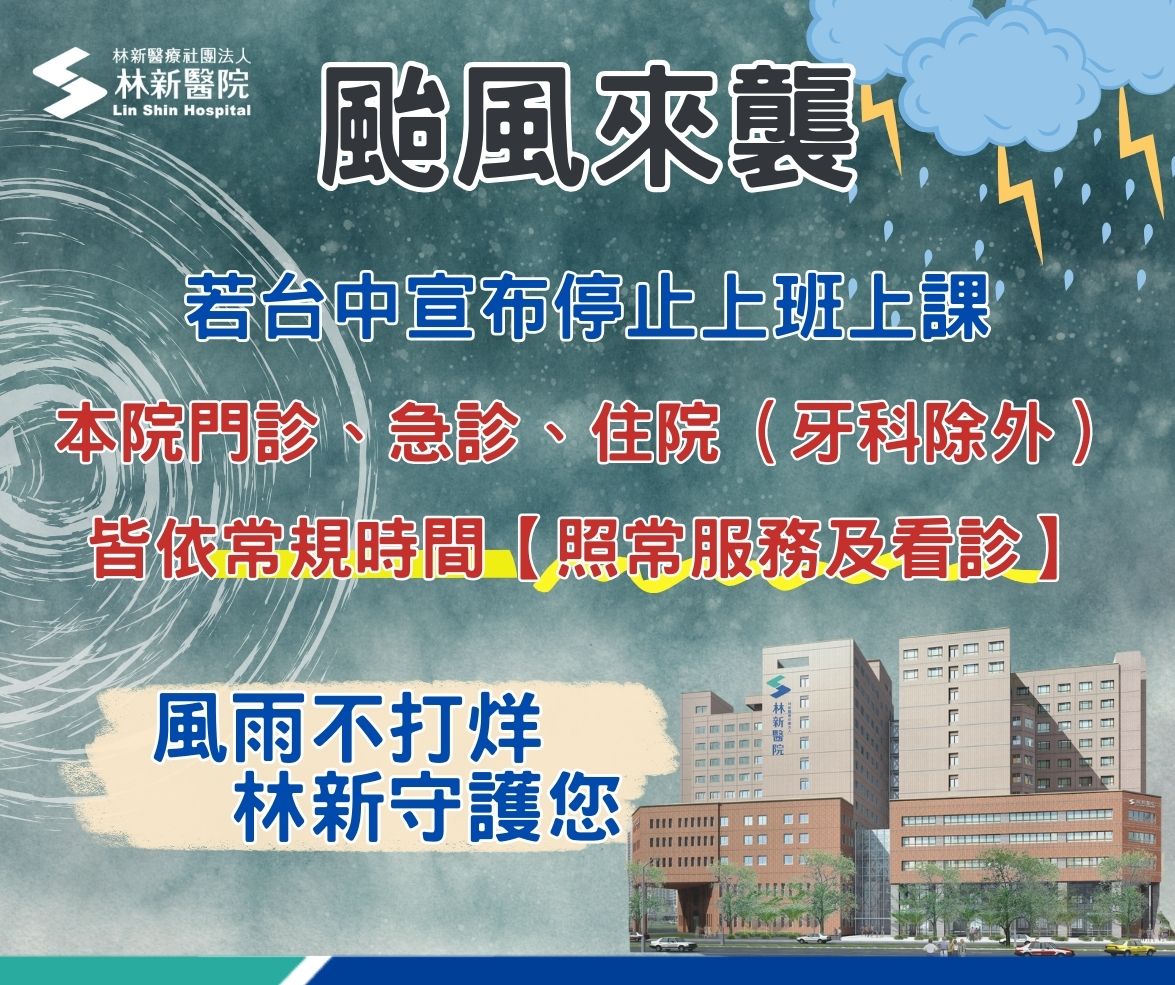 林新醫療社團法人
林新醫院
Lin Shin Hospital

颱風來襲

若台中宣布停止上班上課

本院門診、急診、住院（牙科除外）

皆依常規時間【照常服務及看診】

風雨不打烊
林新守護您

林新醫院